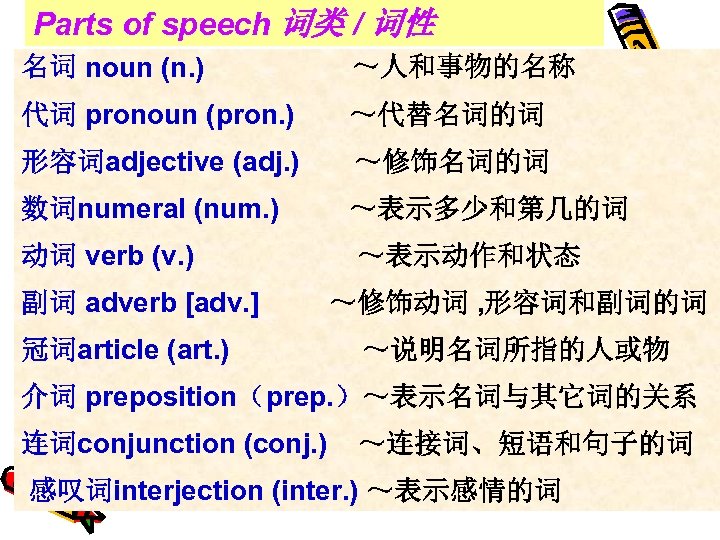 Parts of speech 词类 / 词性

名词 noun (n.) ～人和事物的名称

代词 pronoun (pron.) ～代替名词的词

形容词adjective (adj.) ～修饰名词的词

数词numeral (num.) ～表示多少和第几的词

动词 verb (v.) ～表示动作和状态

副词 adverb [adv.] ～修饰动词 ,形容词和副词的词

冠词article (art.) ～说明名词所指的人或物

介词 preposition（prep.）～表示名词与其它词的关系

连词conjunction (conj.) ～连接词、短语和句子的词

感叹词interjection (inter.) ～表示感情的词